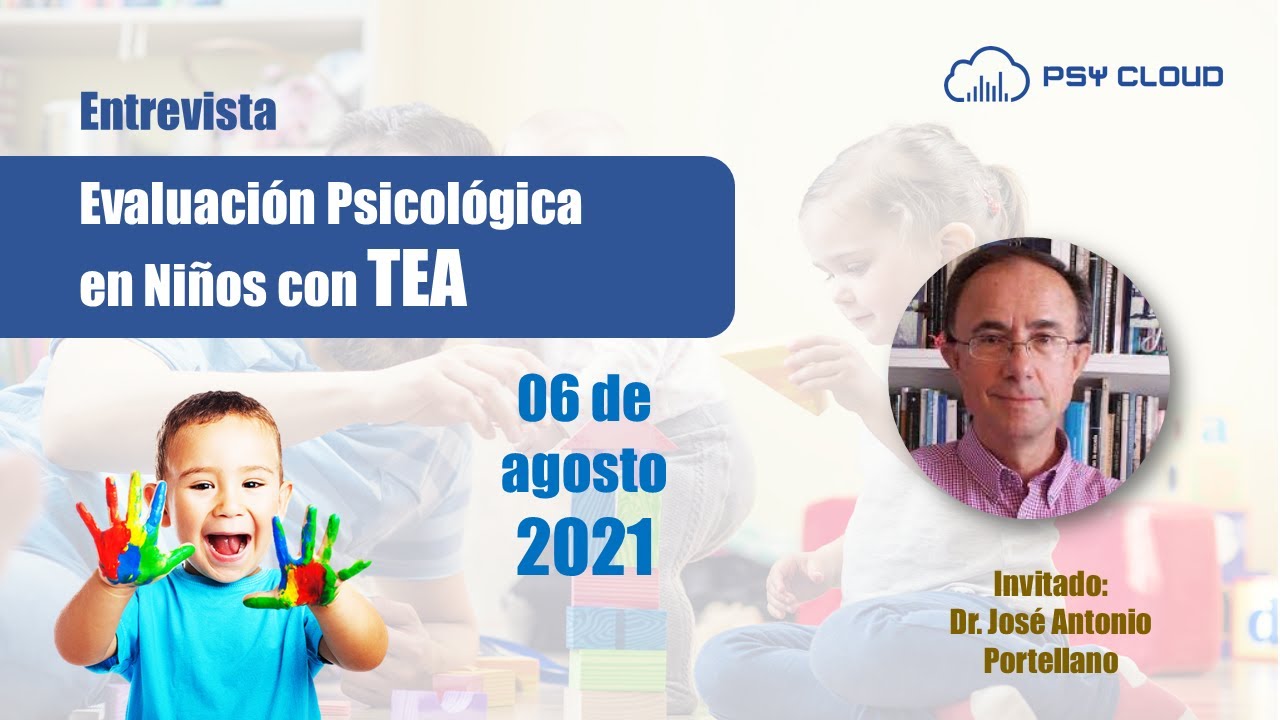 PSY CLOUD

Entrevista

Evaluación Psicológica en Niños con TEA

06 de agosto 2021

Invitado:
Dr. José Antonio Portellano